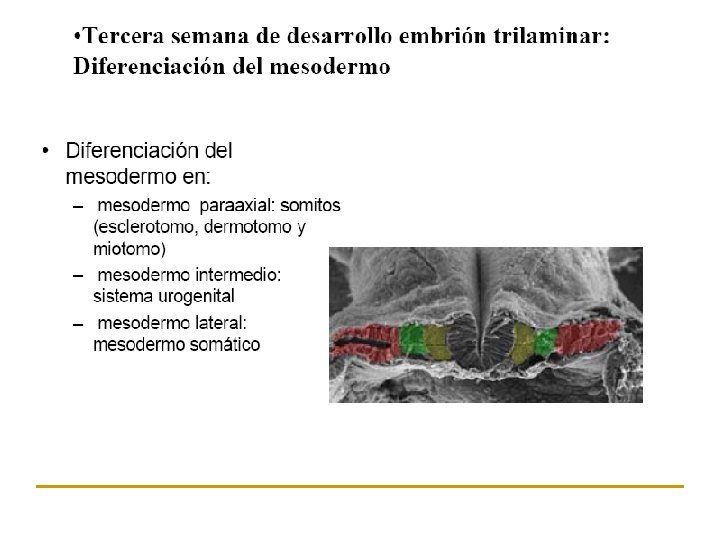 •Tercera semana de desarrollo embrión trilaminar: Diferenciación del mesodermo

• Diferenciación del mesodermo en:
– mesodermo paraaxial: somitos (esclerotomo, dermotomo y miotomo)
– mesodermo intermedio: sistema urogenital
– mesodermo lateral: mesodermo somático